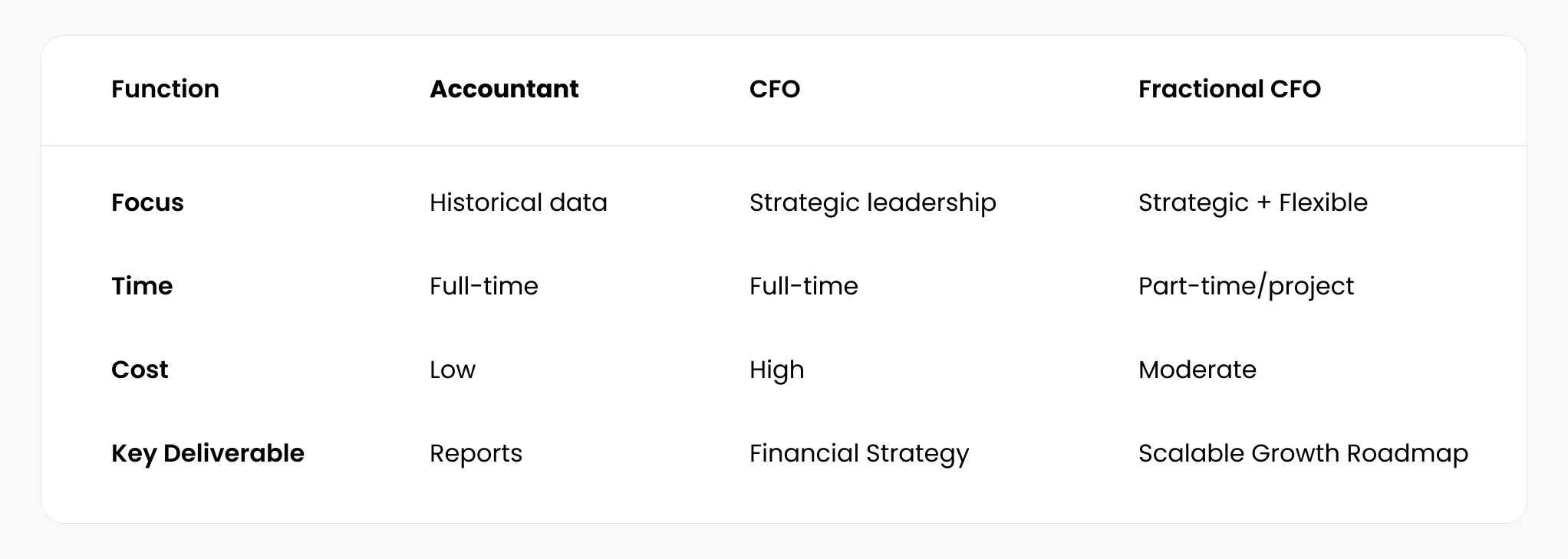 | Function | Accountant | CFO | Fractional CFO |
|---|---|---|---|
| Focus | Historical data | Strategic leadership | Strategic + Flexible |
| Time | Full-time | Full-time | Part-time/project |
| Cost | Low | High | Moderate |
| Key Deliverable | Reports | Financial Strategy | Scalable Growth Roadmap |